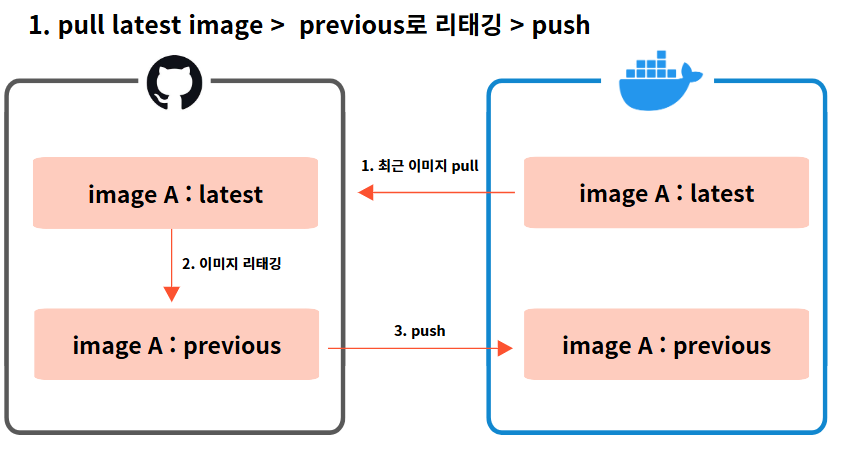 1. pull latest image > previous로 리태깅 > push

image A : latest

1. 최근 이미지 pull

image A : latest

2. 이미지 리태깅

image A : previous

3. push

image A : previous